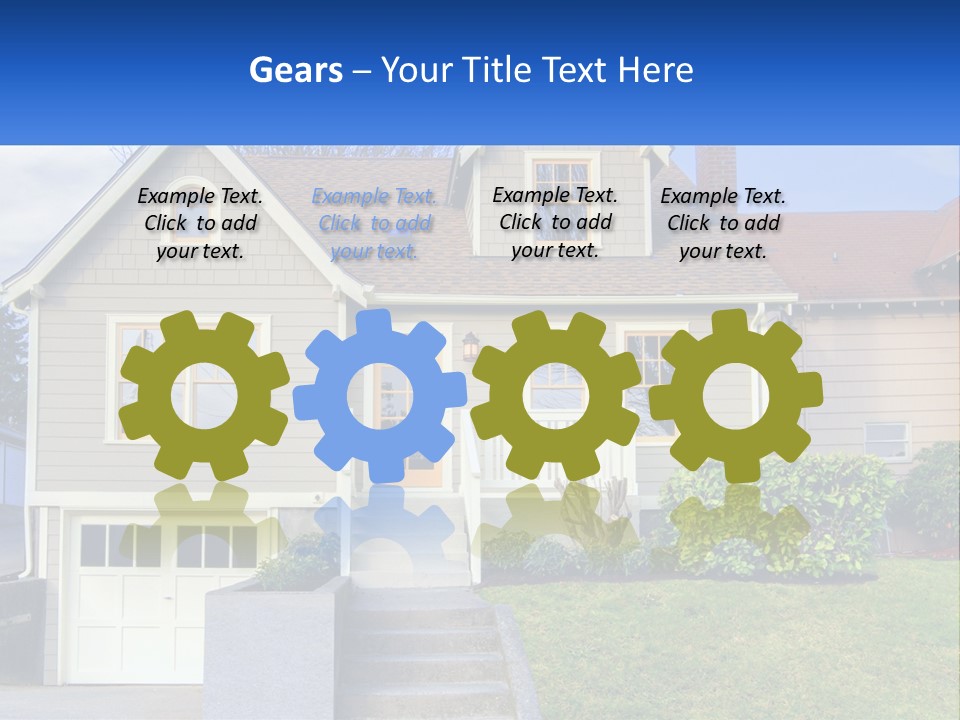 Gears – Your Title Text Here

Example Text. Click to add your text.

Example Text. Click to add your text.

Example Text. Click to add your text.

Example Text. Click to add your text.